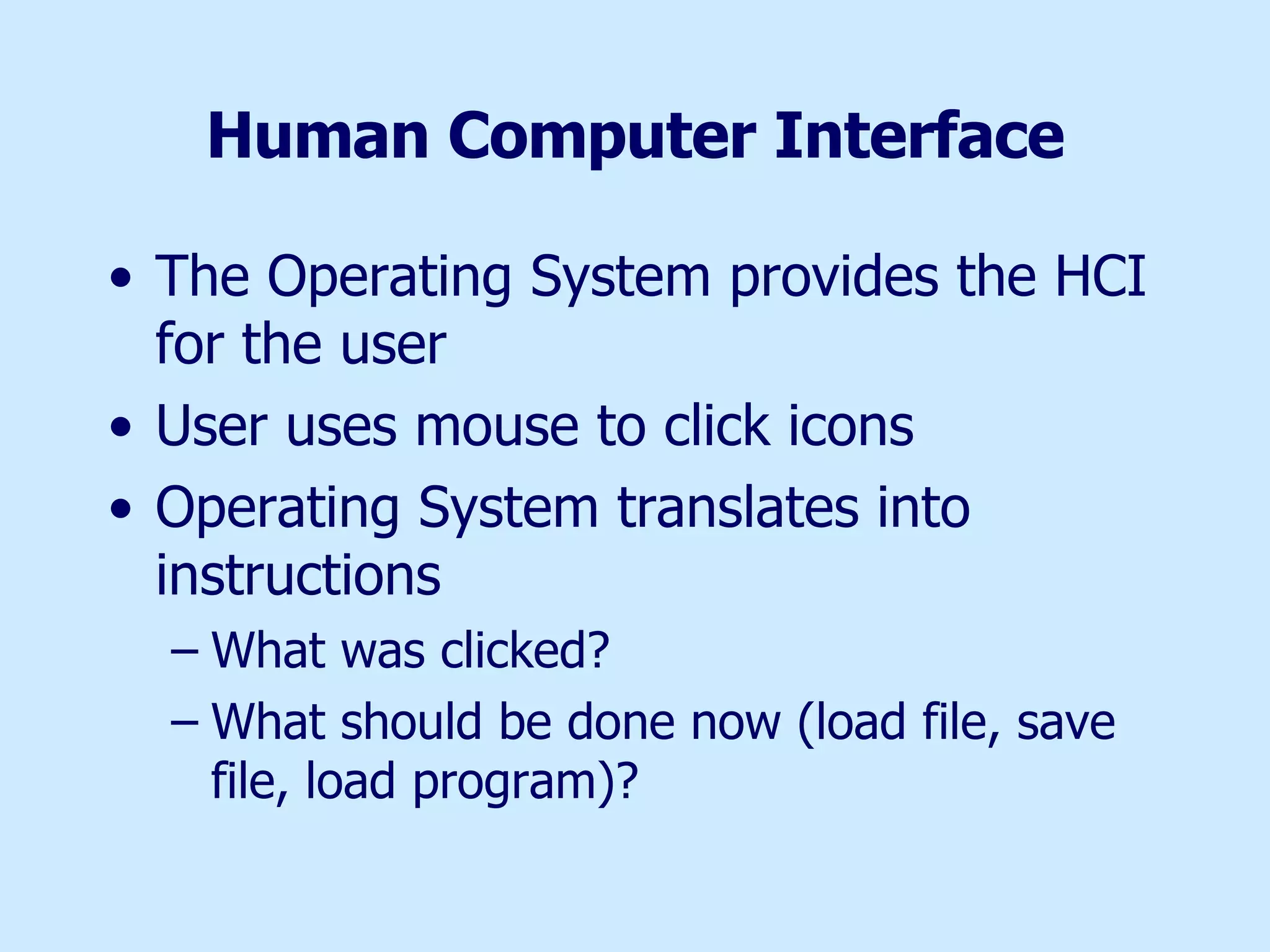 Human Computer Interface

• The Operating System provides the HCI for the user
• User uses mouse to click icons
• Operating System translates into instructions
– What was clicked?
– What should be done now (load file, save file, load program)?